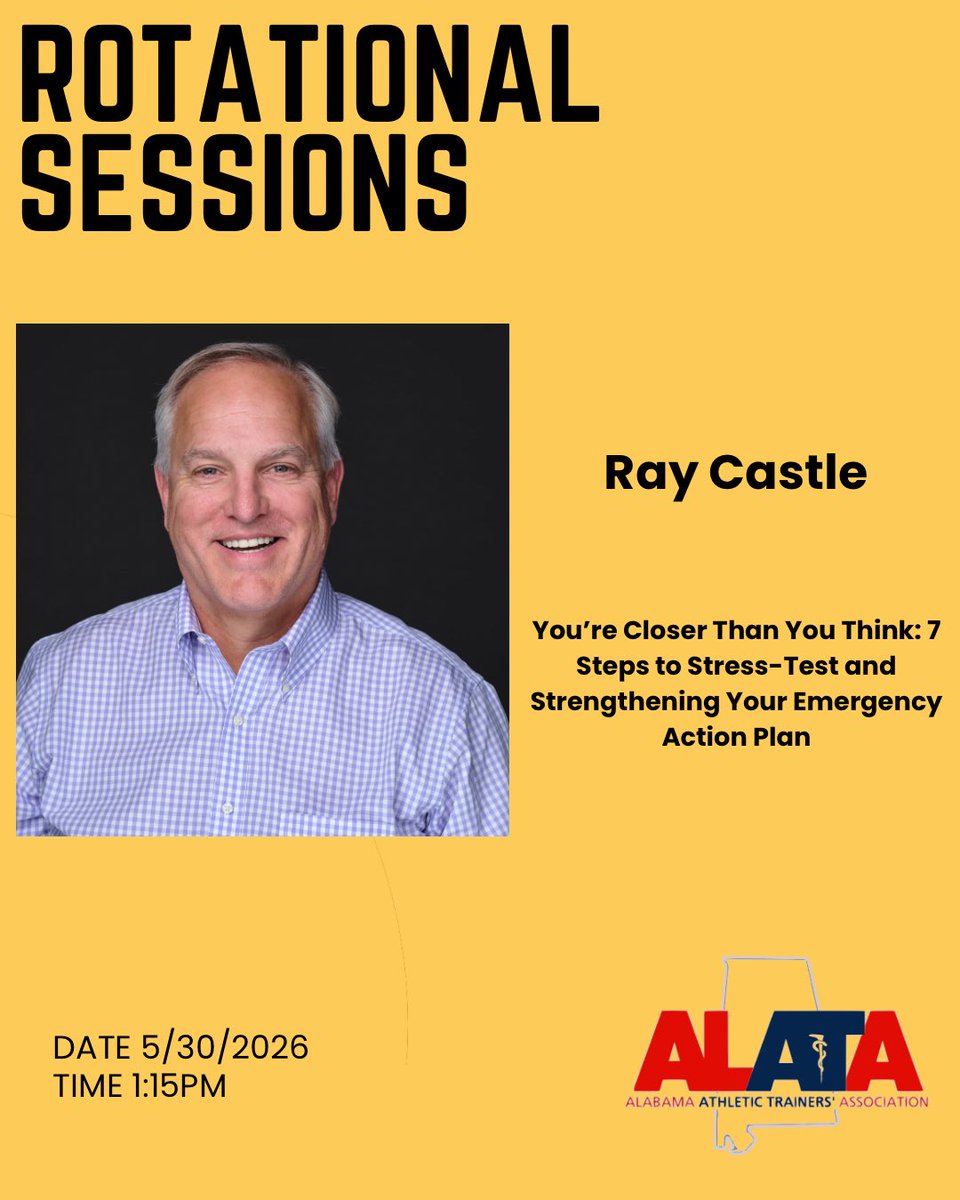 ROTATIONAL SESSIONS

Ray Castle

You're Closer Than You Think: 7 Steps to Stress-Test and Strengthening Your Emergency Action Plan

DATE 5/30/2026
TIME 1:15PM

ALATA
ALABAMA ATHLETIC TRAINERS' ASSOCIATION